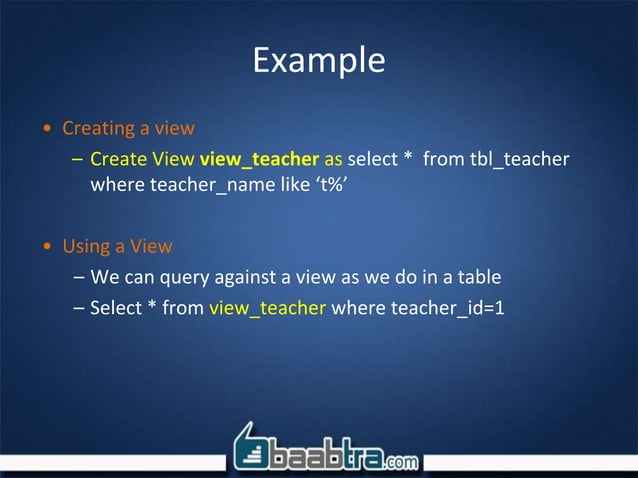 Example

• Creating a view
– Create View view_teacher as select * from tbl_teacher where teacher_name like ‘t%’

• Using a View
– We can query against a view as we do in a table
– Select * from view_teacher where teacher_id=1

baabtra.com